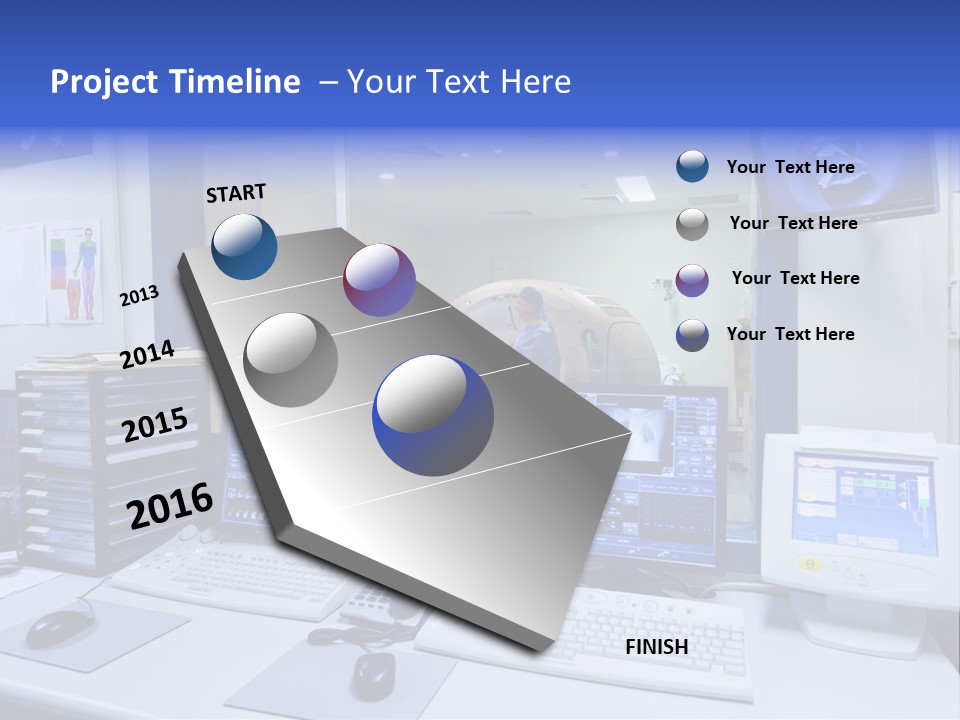 Project Timeline – Your Text Here

START

2013

2014

2015

2016

FINISH

Your Text Here

Your Text Here

Your Text Here

Your Text Here